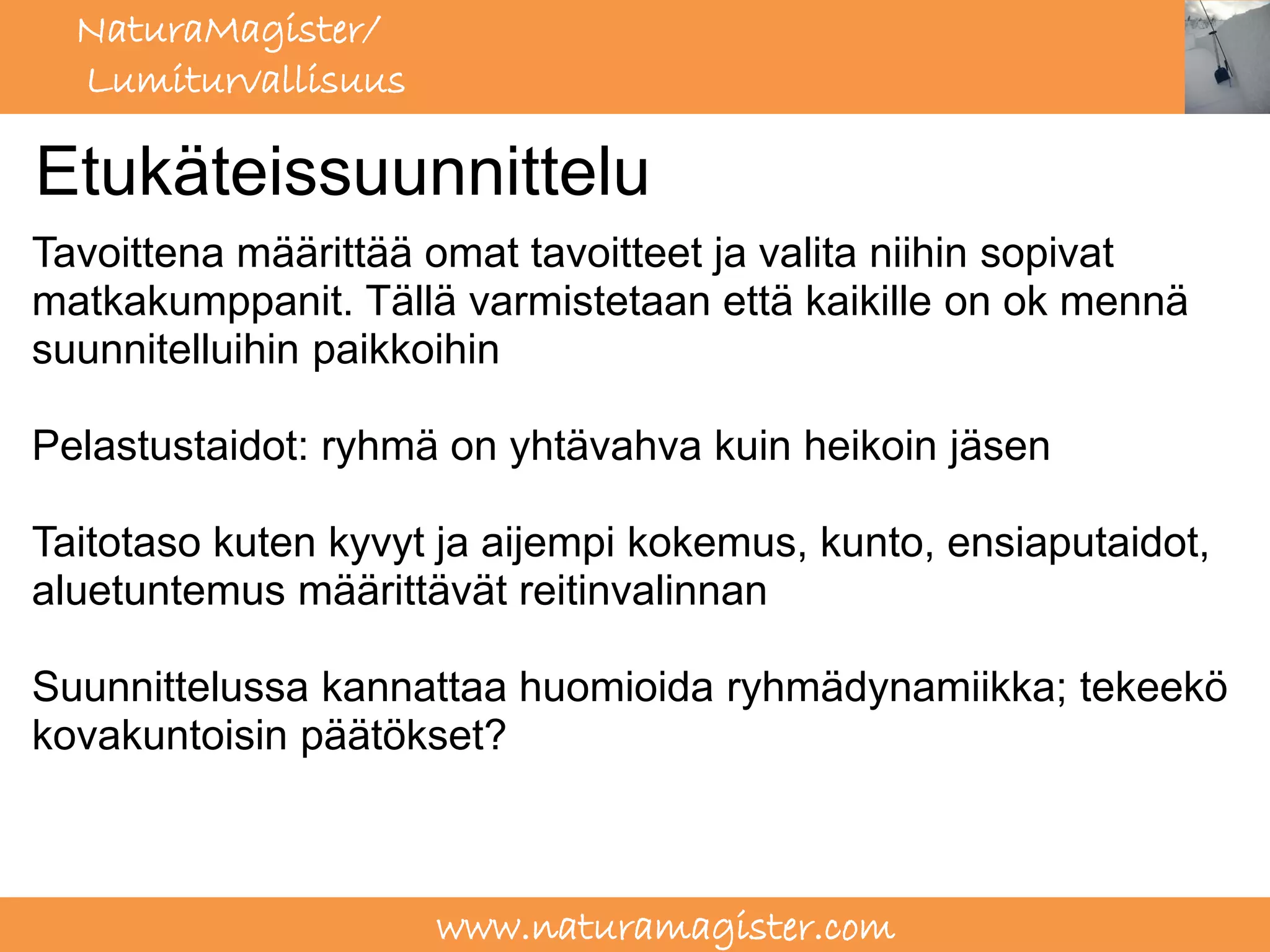 NaturaMagister/
Lumiturvallisuus

Etukäteissuunnittelu

Tavoittena määrittää omat tavoitteet ja valita niihin sopivat matkakumppanit. Tällä varmistetaan että kaikille on ok mennä suunnitelluihin paikkoihin

Pelastustaidot: ryhmä on yhtävahva kuin heikoin jäsen

Taitotaso kuten kyvyt ja aijempi kokemus, kunto, ensiaputaidot, aluetuntemus määrittävät reitinvalinnan

Suunnittelussa kannattaa huomioida ryhmädynamiikka; tekeekö kovakuntoisin päätökset?

www.naturamagister.com